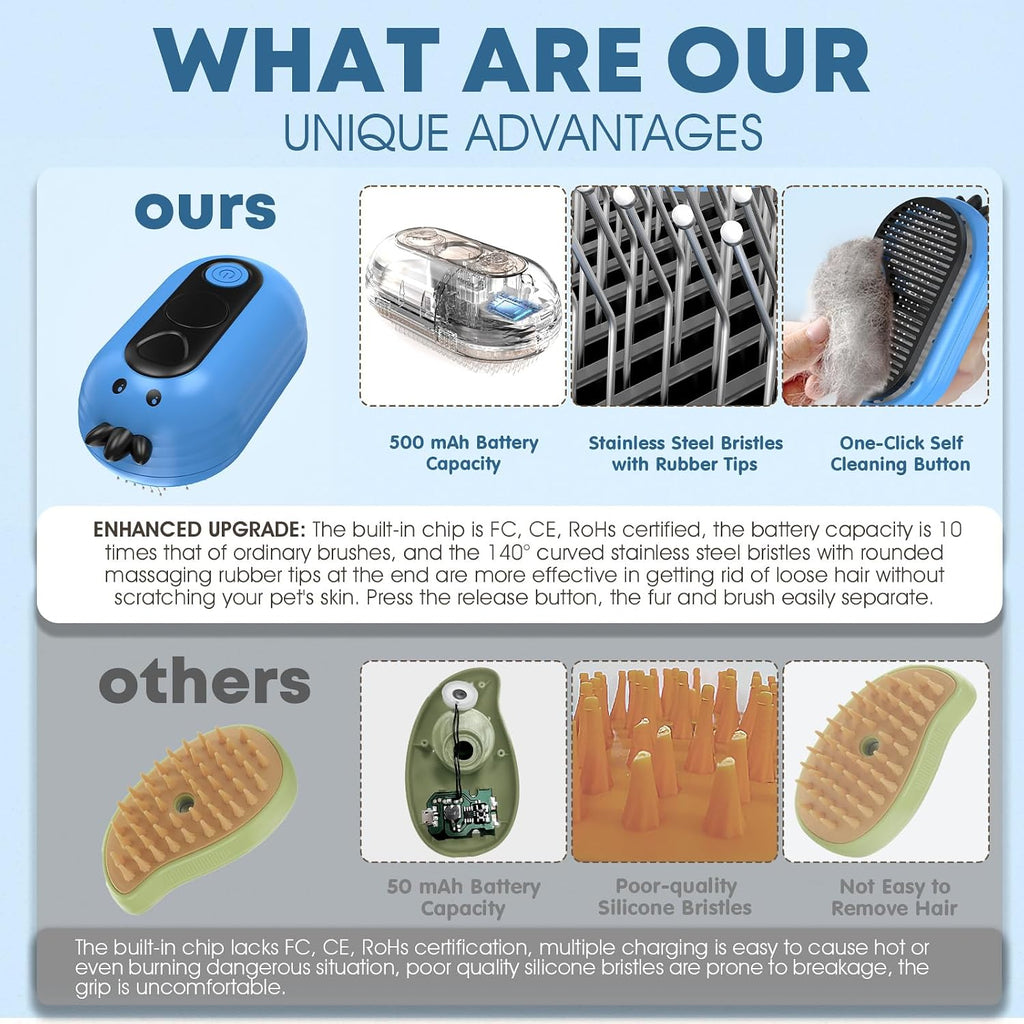 WHAT ARE OUR
UNIQUE ADVANTAGES

ours

500 mAh Battery Capacity

Stainless Steel Bristles with Rubber Tips

One-Click Self Cleaning Button

ENHANCED UPGRADE: The built-in chip is FC, CE, RoHs certified, the battery capacity is 10 times that of ordinary brushes, and the 140° curved stainless steel bristles with rounded massaging rubber tips at the end are more effective in getting rid of loose hair without scratching your pet's skin. Press the release button, the fur and brush easily separate.

others

50 mAh Battery Capacity

Poor-quality Silicone Bristles

Not Easy to Remove Hair

The built-in chip lacks FC, CE, RoHs certification, multiple charging is easy to cause hot or even burning dangerous situation, poor quality silicone bristles are prone to breakage, the grip is uncomfortable.